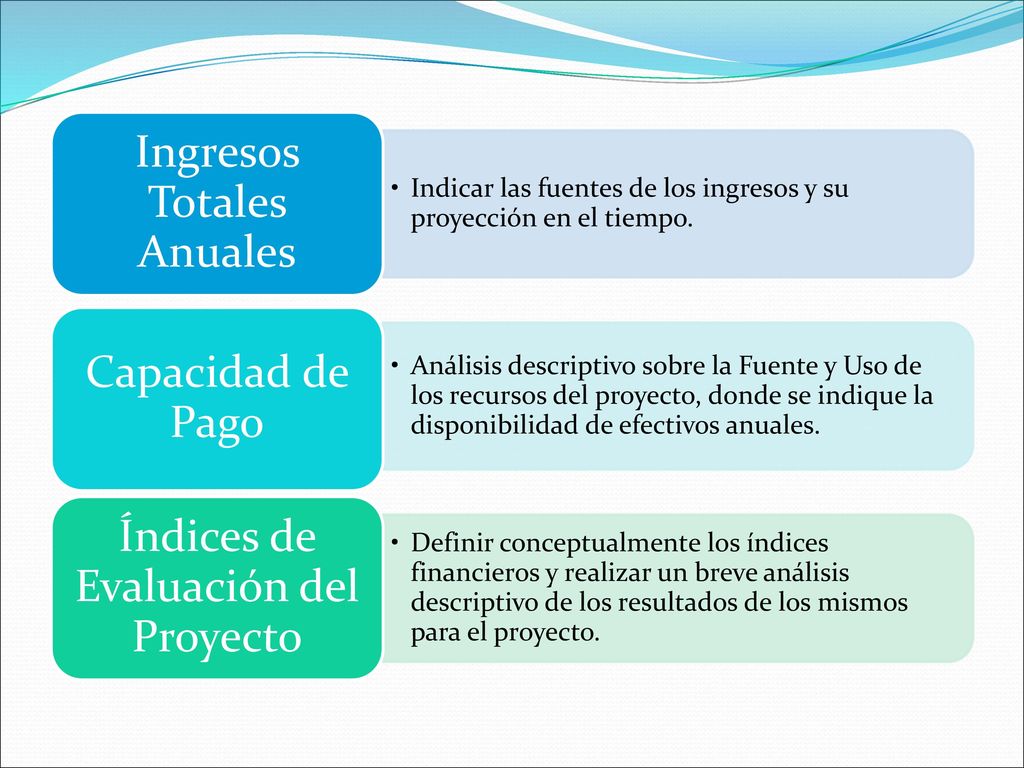 Ingresos Totales Anuales

• Indicar las fuentes de los ingresos y su proyección en el tiempo.

Capacidad de Pago

• Análisis descriptivo sobre la Fuente y Uso de los recursos del proyecto, donde se indique la disponibilidad de efectivos anuales.

Índices de Evaluación del Proyecto

• Definir conceptualmente los índices financieros y realizar un breve análisis descriptivo de los resultados de los mismos para el proyecto.